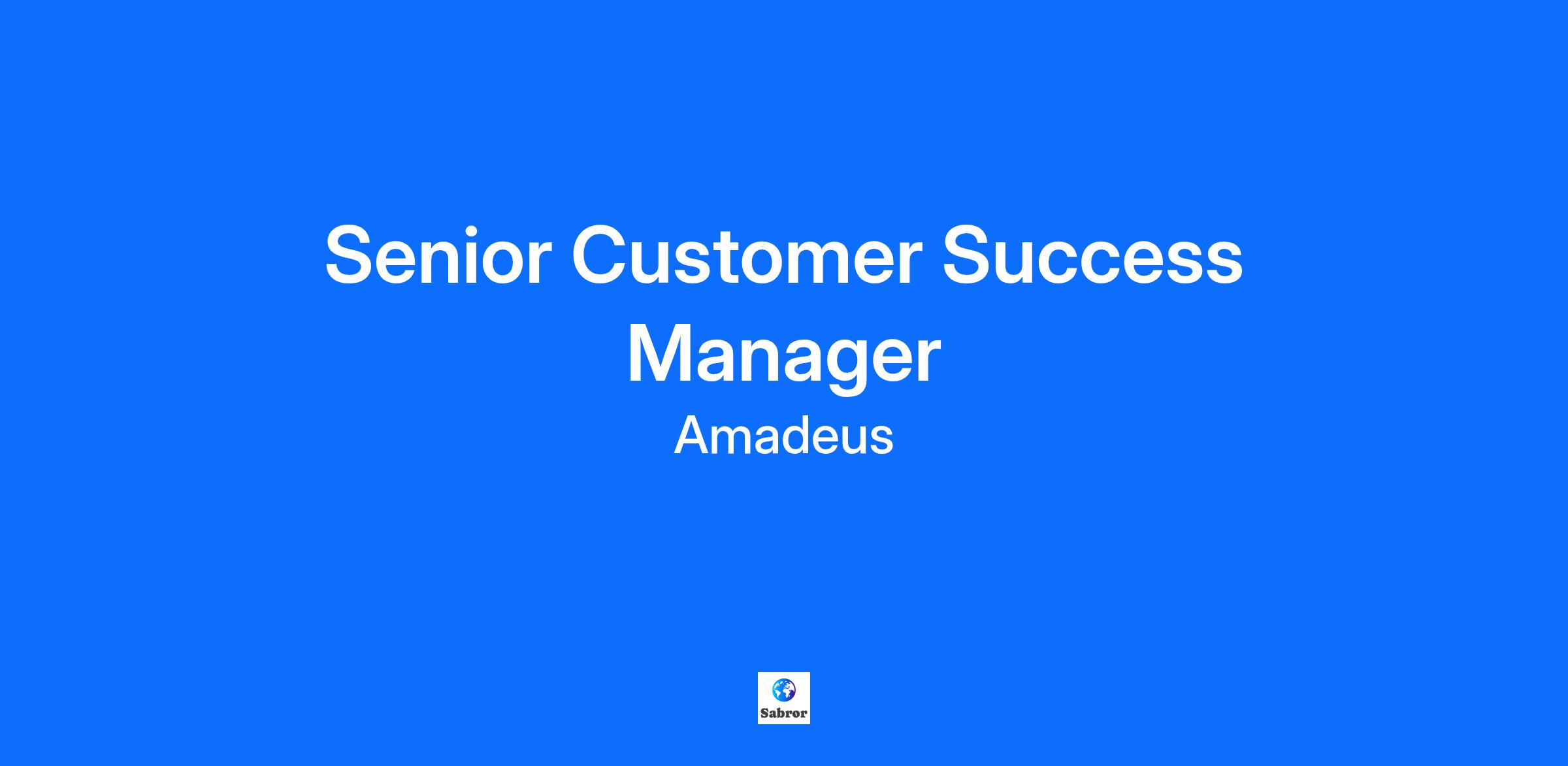 Senior Customer Success Manager

Amadeus

Sabror